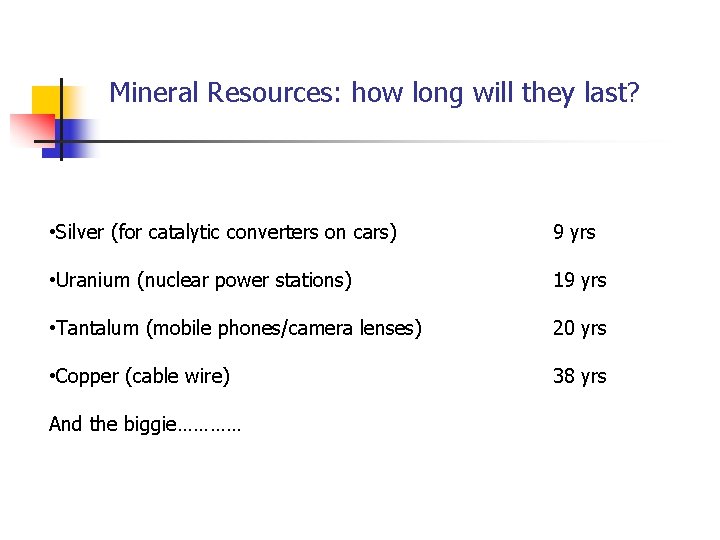 Mineral Resources: how long will they last?

•Silver (for catalytic converters on cars) 9 yrs

•Uranium (nuclear power stations) 19 yrs

•Tantalum (mobile phones/camera lenses) 20 yrs

•Copper (cable wire) 38 yrs

And the biggie…………